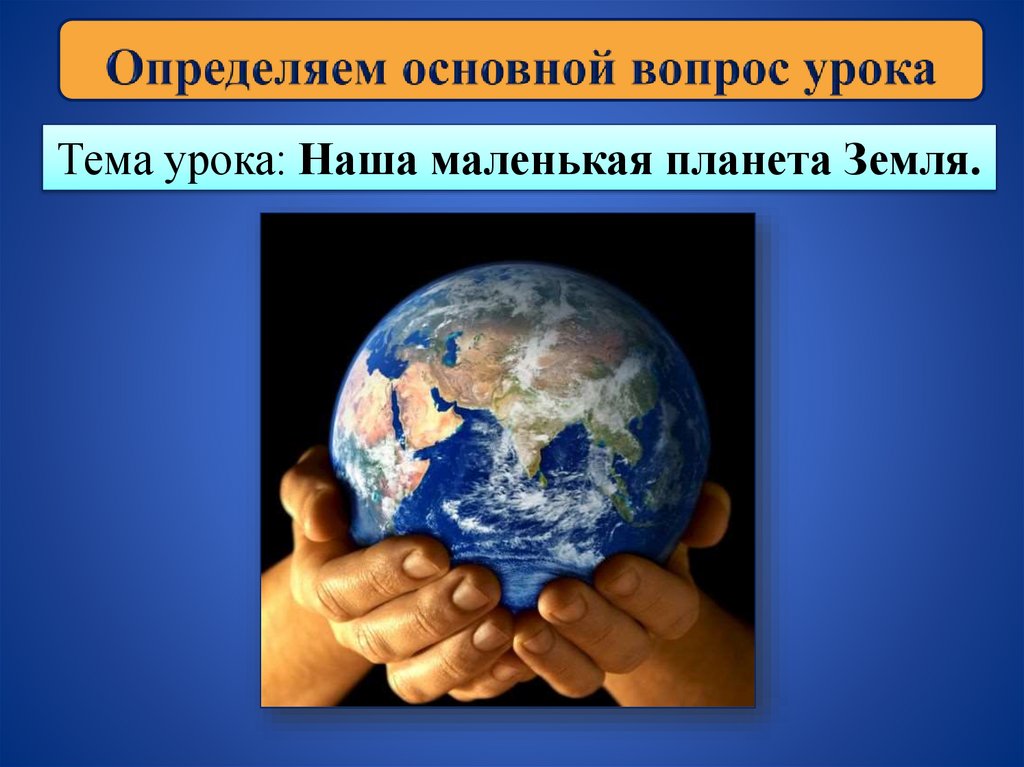 Определяем основной вопрос урока

Тема урока: Наша маленькая планета Земля.